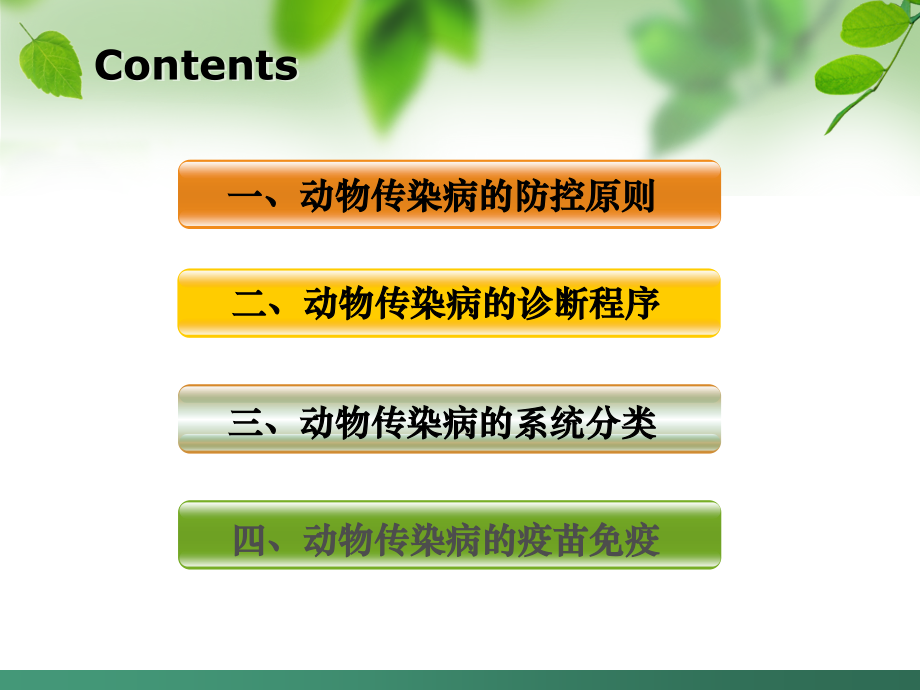 Contents

一、动物传染病的防控原则

二、动物传染病的诊断程序

三、动物传染病的系统分类

四、动物传染病的疫苗免疫